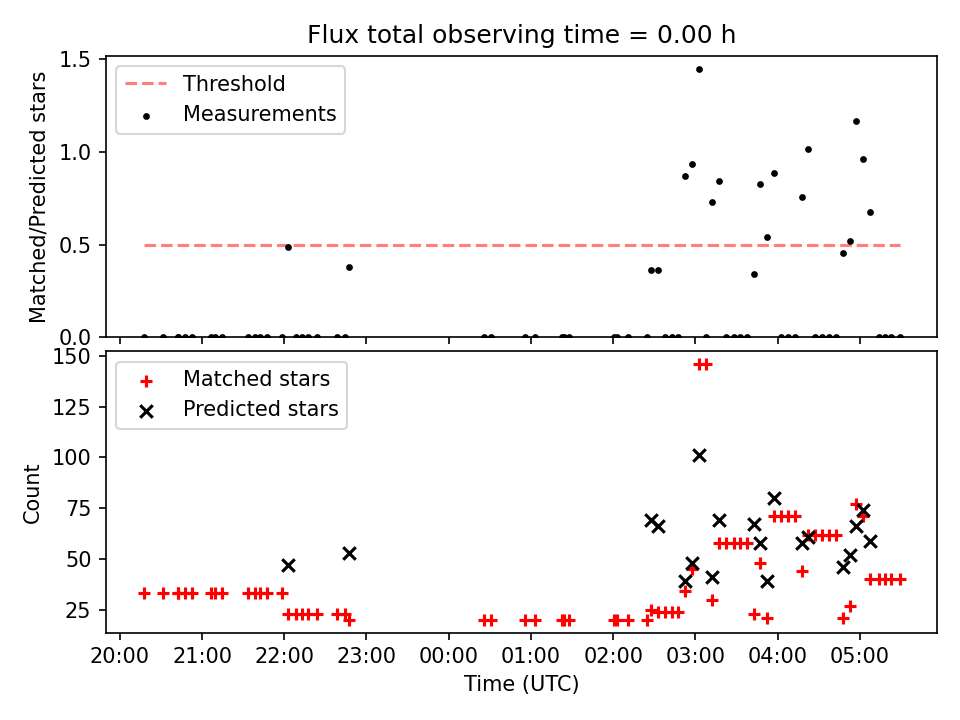 Flux total observing time = 0.00 h

Matched/Predicted stars

1.5
1.0
0.5
0.0

Threshold
Measurements

Count

150
125
100
75
50
25

Matched stars
Predicted stars

20:00 21:00 22:00 23:00 00:00 01:00 02:00 03:00 04:00 05:00

Time (UTC)